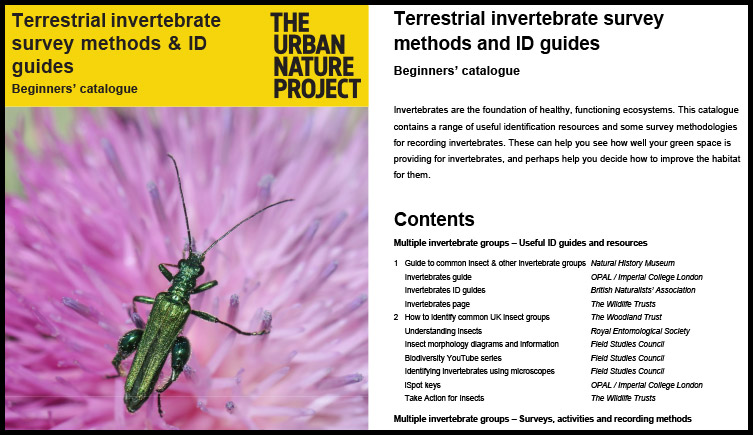 Terrestrial invertebrate survey methods & ID guides

Beginners' catalogue

THE URBAN NATURE PROJECT

Terrestrial invertebrate survey methods and ID guides

Beginners' catalogue

Invertebrates are the foundation of healthy, functioning ecosystems. This catalogue contains a range of useful identification resources and some survey methodologies for recording invertebrates. These can help you see how well your green space is providing for invertebrates, and perhaps help you decide how to improve the habitat for them.

Contents

Multiple invertebrate groups – Useful ID guides and resources

| | | |
|---|---|---|
| 1 | Guide to common insect & other invertebrate groups | Natural History Museum |
| | Invertebrates guide | OPAL / Imperial College London |
| | Invertebrates ID guides | British Naturalists' Association |
| | Invertebrates page | The Wildlife Trusts |
| 2 | How to identify common UK insect groups | The Woodland Trust |
| | Understanding insects | Royal Entomological Society |
| | Insect morphology diagrams and information | Field Studies Council |
| | Biodiversity YouTube series | Field Studies Council |
| | Identifying invertebrates using microscopes | Field Studies Council |
| | iSpot keys | OPAL / Imperial College London |
| | Take Action for Insects | The Wildlife Trusts |

Multiple invertebrate groups – Surveys, activities and recording methods